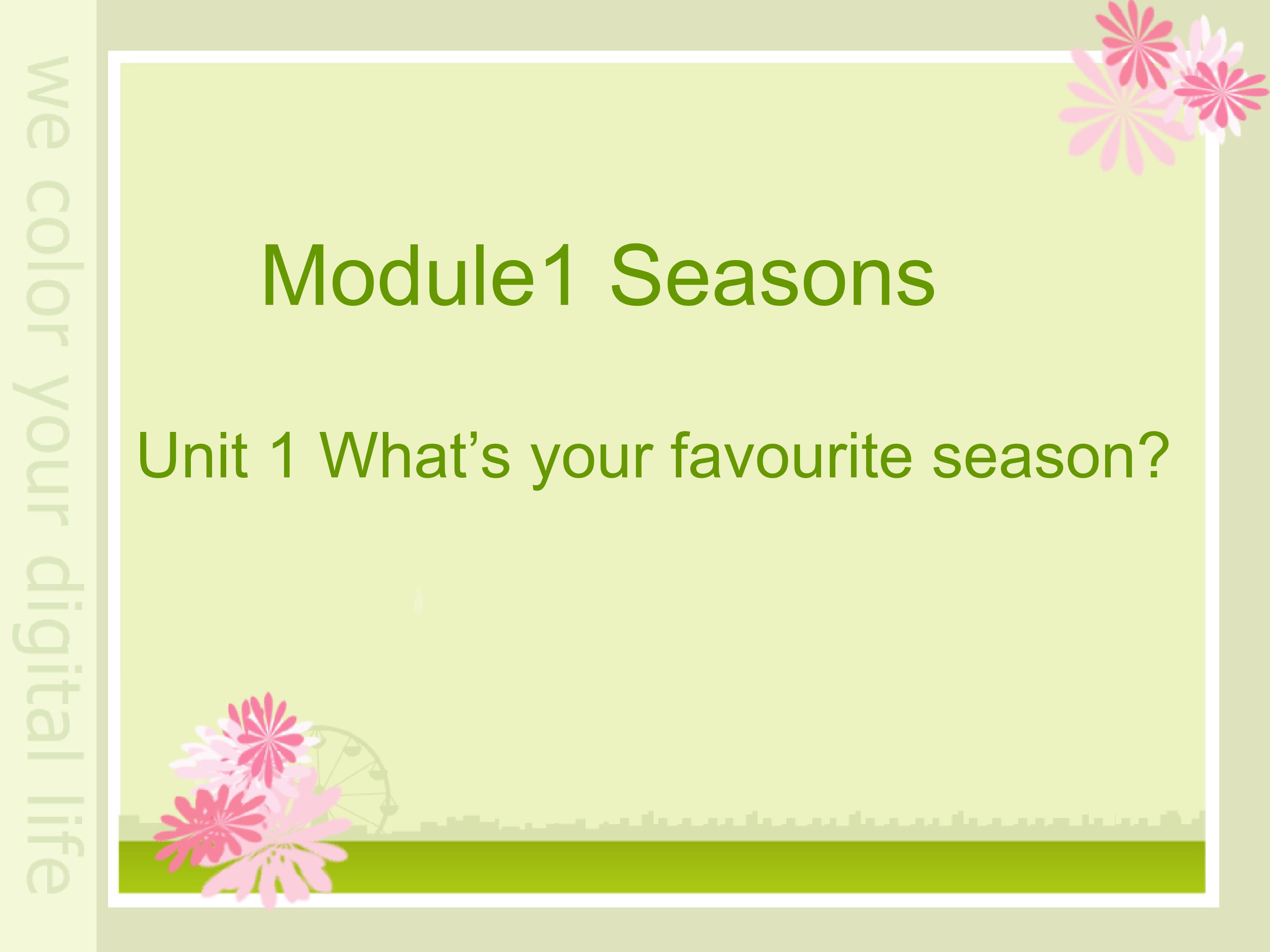 Module1 Seasons

Unit 1 What's your favourite season?

we color your digital life